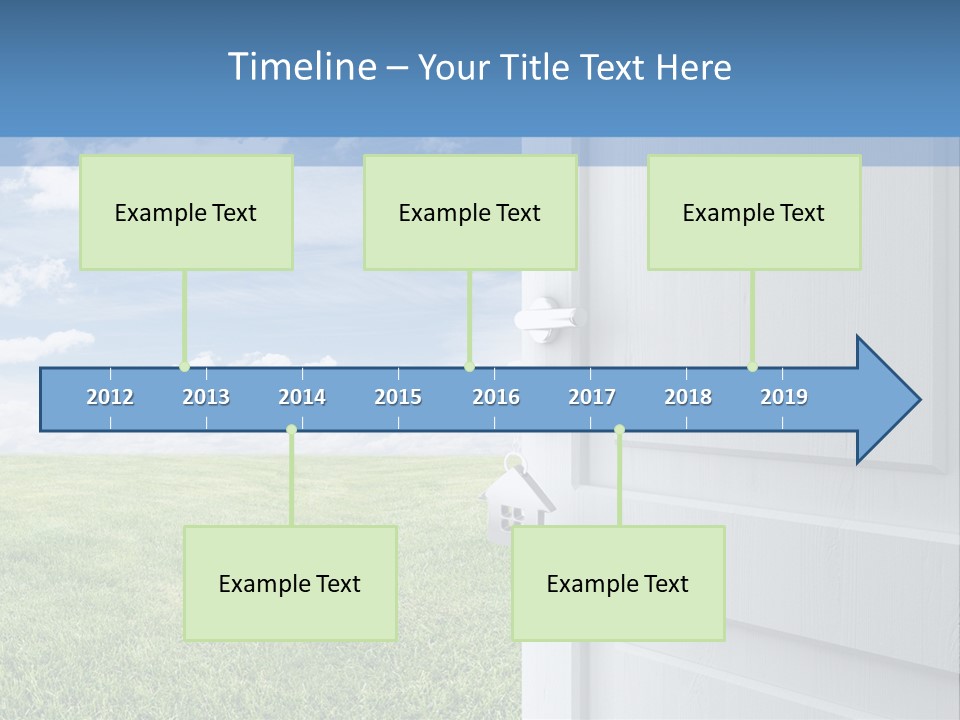 Timeline – Your Title Text Here

Example Text

Example Text

Example Text

2012 2013 2014 2015 2016 2017 2018 2019

Example Text

Example Text